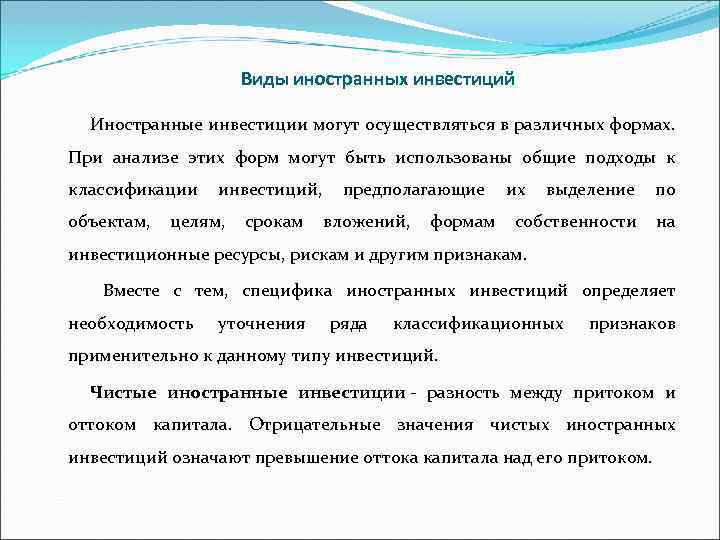 Виды иностранных инвестиций

Иностранные инвестиции могут осуществляться в различных формах. При анализе этих форм могут быть использованы общие подходы к классификации инвестиций, предполагающие их выделение по объектам, целям, срокам вложений, формам собственности на инвестиционные ресурсы, рискам и другим признакам.

Вместе с тем, специфика иностранных инвестиций определяет необходимость уточнения ряда классификационных признаков применительно к данному типу инвестиций.

Чистые иностранные инвестиции - разность между притоком и оттоком капитала. Отрицательные значения чистых иностранных инвестиций означают превышение оттока капитала над его притоком.